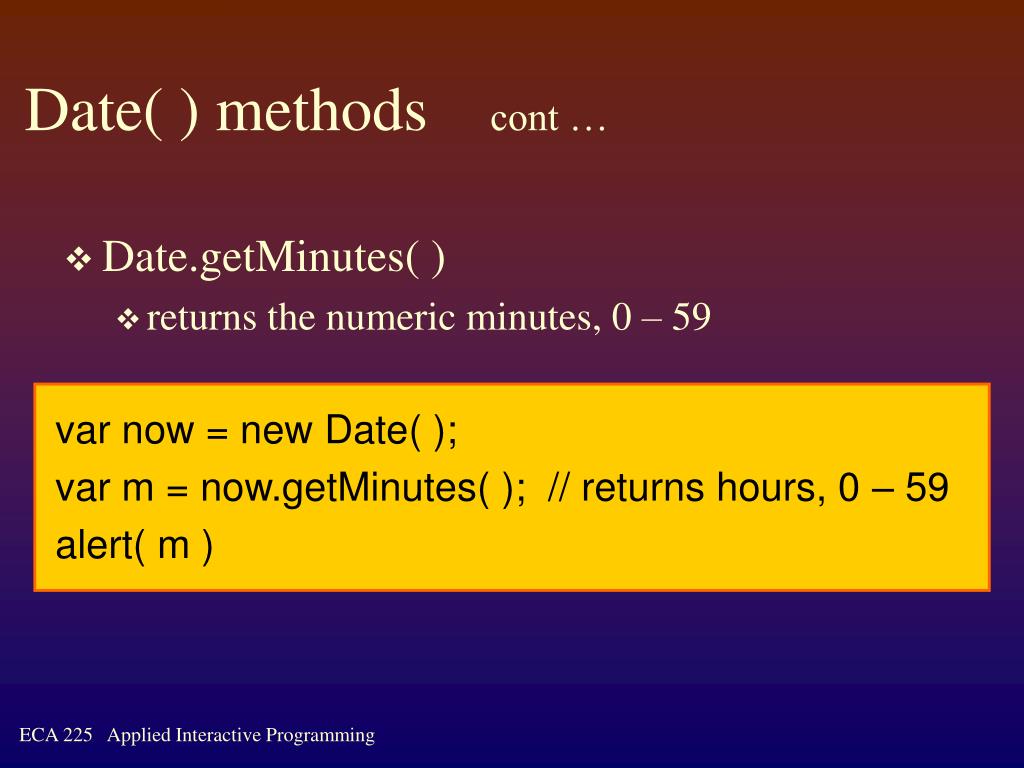 Date( ) methods cont …

❖ Date.getMinutes( )
❖ returns the numeric minutes, 0 – 59

var now = new Date( );
var m = now.getMinutes( ); // returns hours, 0 – 59
alert( m )

ECA 225 Applied Interactive Programming